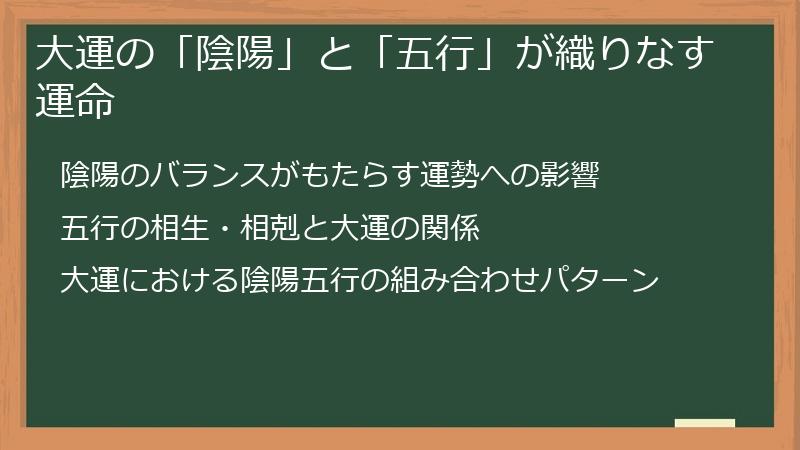 大運の「陰陽」と「五行」が織りなす運命

陰陽のバランスがもたらす運勢への影響

五行の相生・相剋と大運の関係

大運における陰陽五行の組み合わせパターン